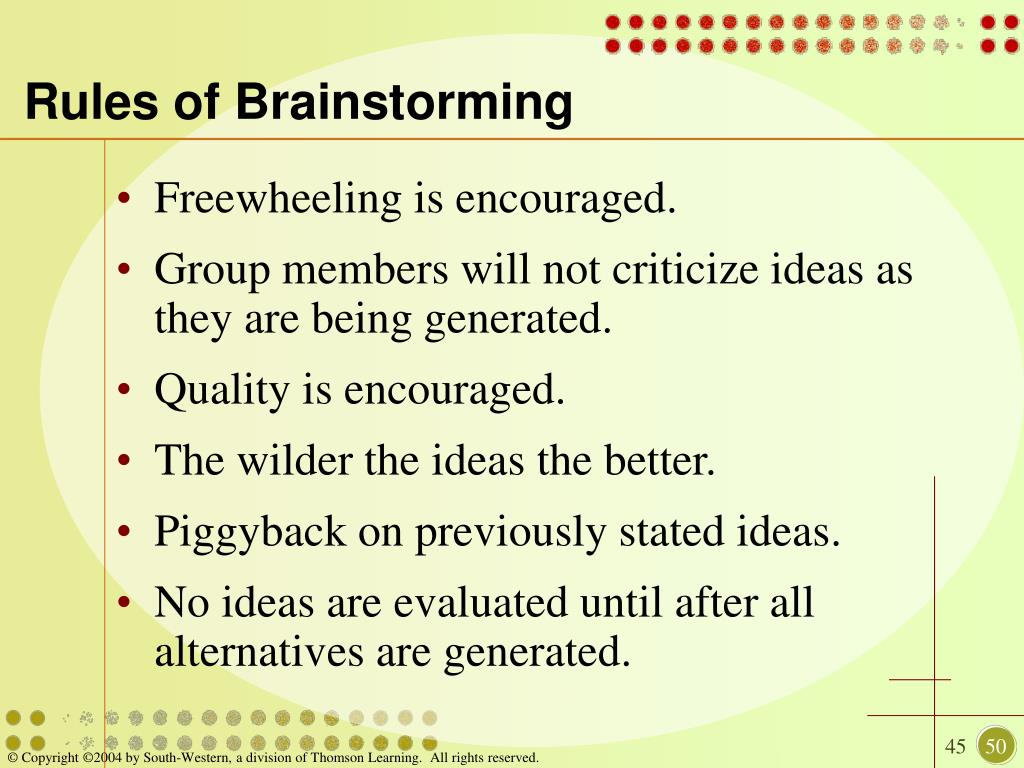 Rules of Brainstorming

• Freewheeling is encouraged.
• Group members will not criticize ideas as they are being generated.
• Quality is encouraged.
• The wilder the ideas the better.
• Piggyback on previously stated ideas.
• No ideas are evaluated until after all alternatives are generated.

© Copyright ©2004 by South-Western, a division of Thomson Learning. All rights reserved.

45

50